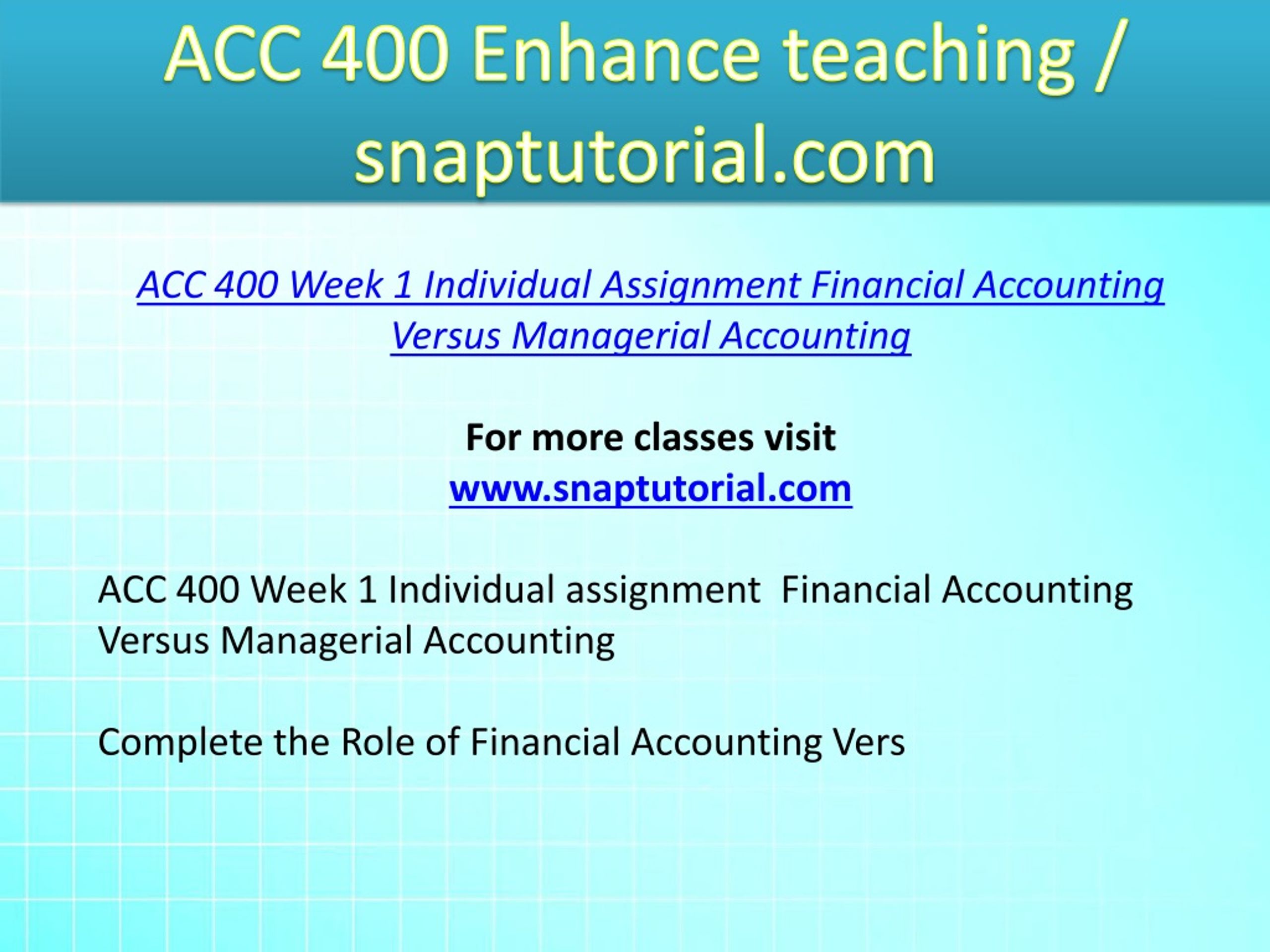 ACC 400 Enhance teaching / snaptutorial.com

ACC 400 Week 1 Individual Assignment Financial Accounting Versus Managerial Accounting

For more classes visit
www.snaptutorial.com

ACC 400 Week 1 Individual assignment  Financial Accounting Versus Managerial Accounting

Complete the Role of Financial Accounting Vers